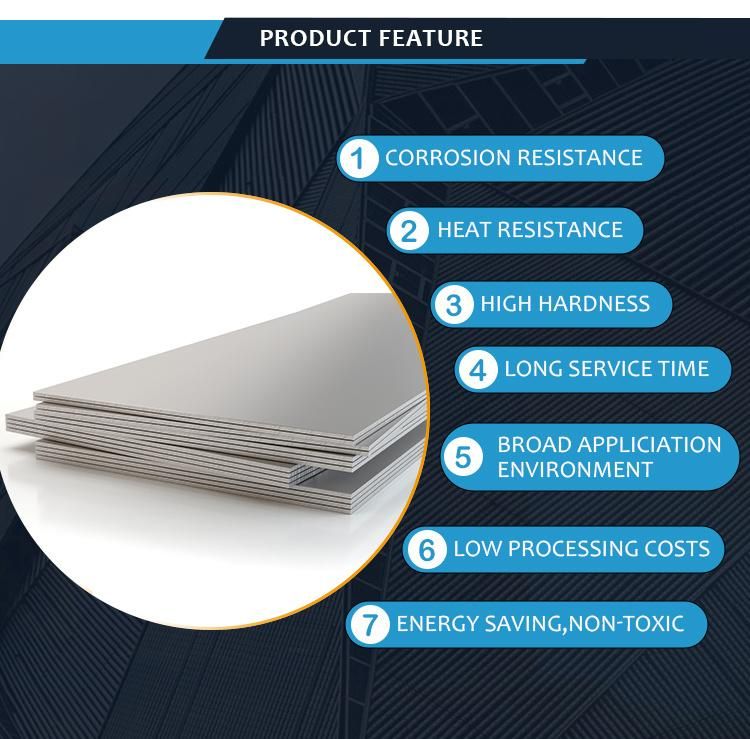 PRODUCT FEATURE

1 CORROSION RESISTANCE

2 HEAT RESISTANCE

3 HIGH HARDNESS

4 LONG SERVICE TIME

5 BROAD APPLICIATION ENVIRONMENT

6 LOW PROCESSING COSTS

7 ENERGY SAVING,NON-TOXIC